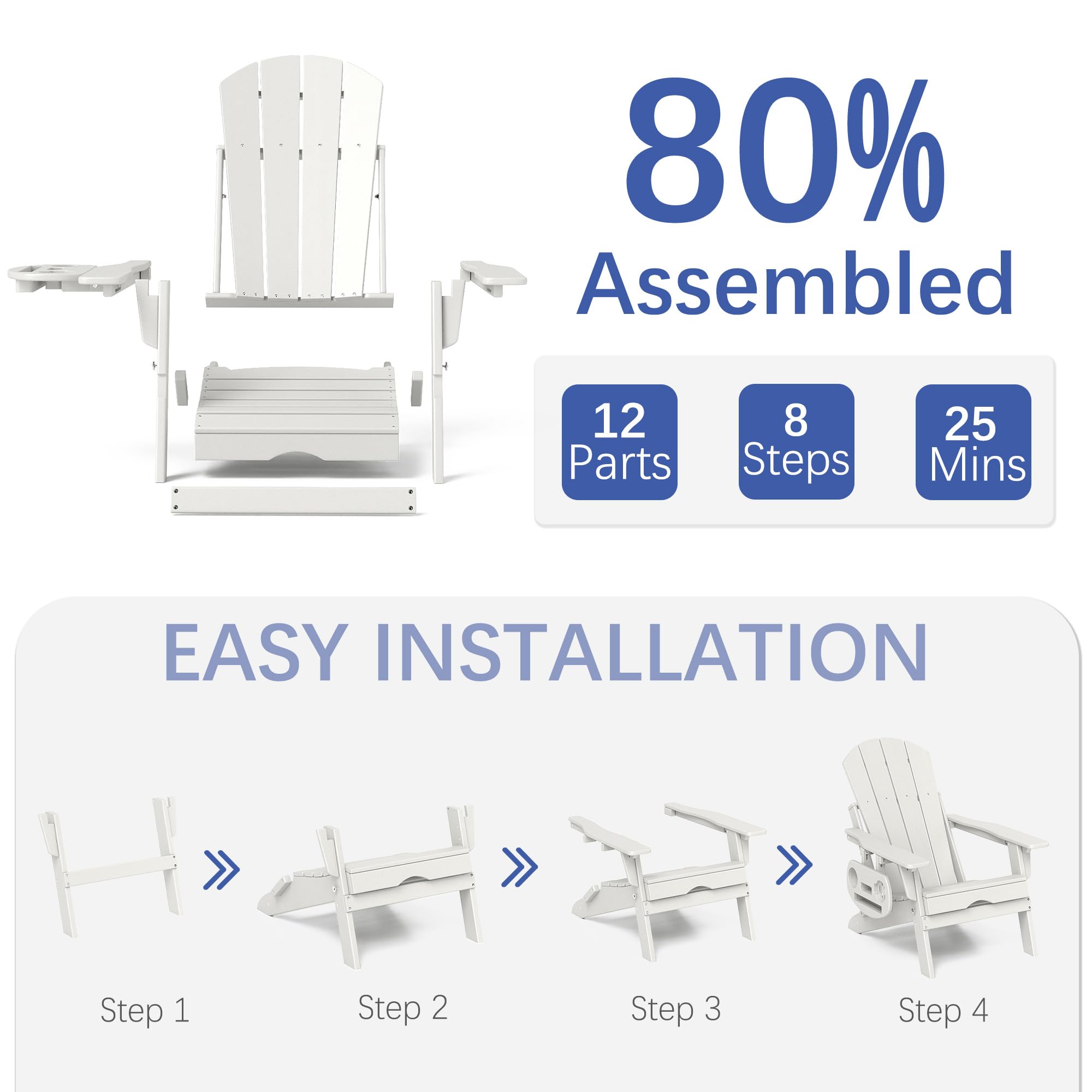 80%
Assembled

12
Parts

8
Steps

25
Mins

EASY INSTALLATION

Step 1

Step 2

Step 3

Step 4